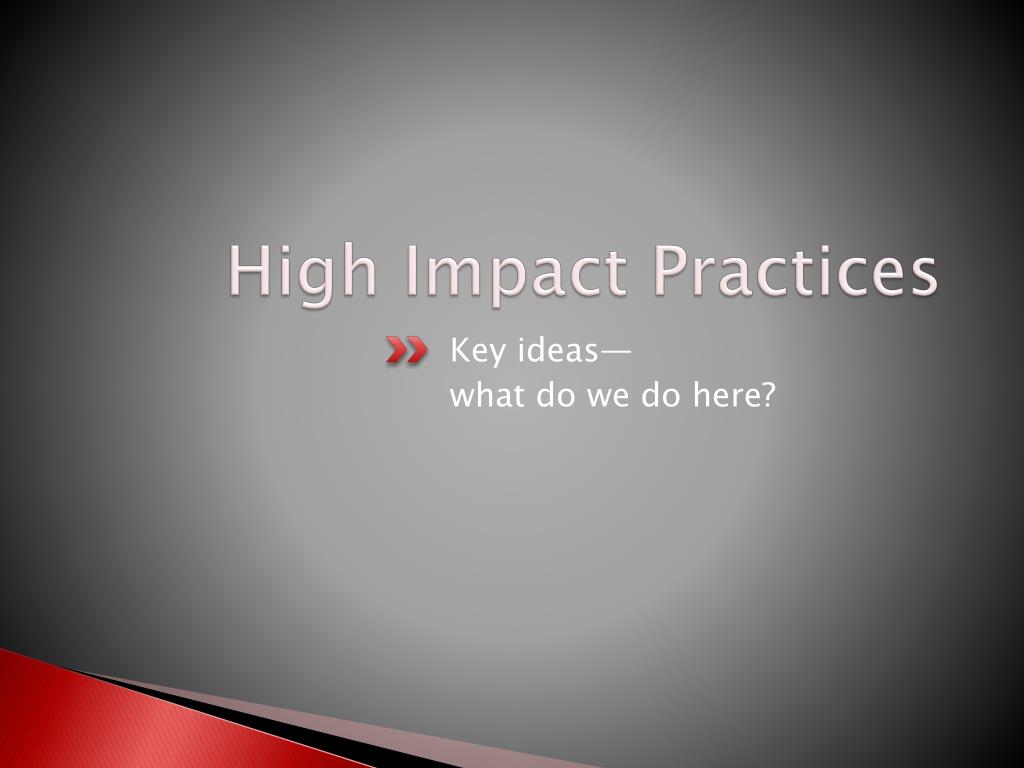 High Impact Practices

Key ideas—
what do we do here?